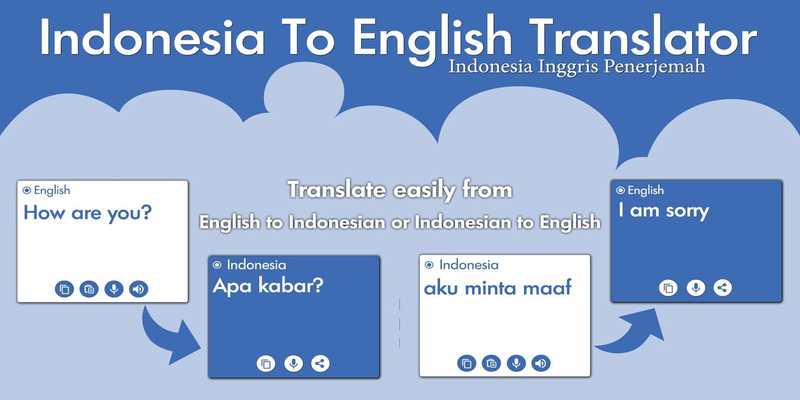 Indonesia To English Translator
Indonesia Inggris Penerjemah

Translate easily from
English to Indonesian or Indonesian to English

English
How are you?

Indonesia
Apa kabar?

Indonesia
aku minta maaf

English
I am sorry